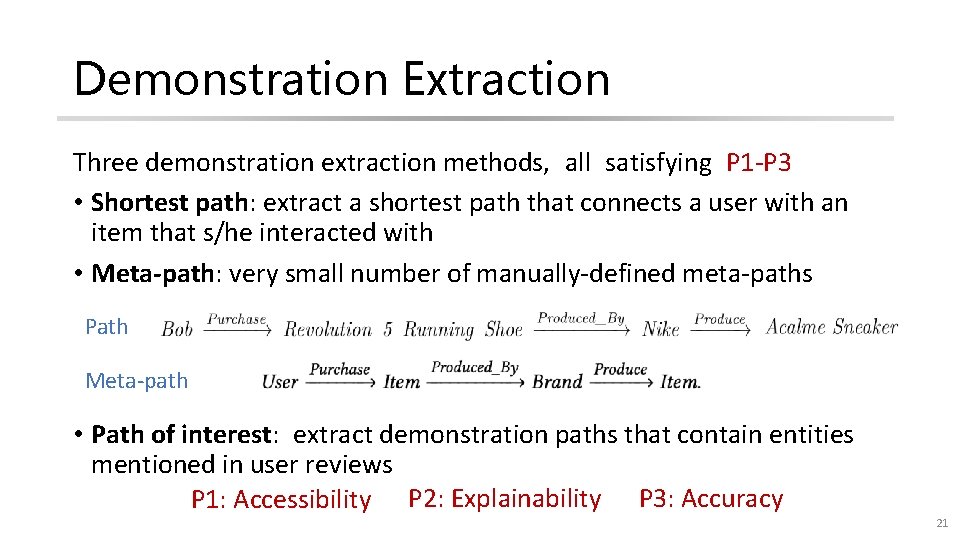 Demonstration Extraction

Three demonstration extraction methods, all satisfying P1-P3

• **Shortest path**: extract a shortest path that connects a user with an item that s/he interacted with

• **Meta-path**: very small number of manually-defined meta-paths

Path $Bob \xrightarrow{Purchase} Revolution\ 5\ Running\ Shoe \xrightarrow{Produced\_By} Nike \xrightarrow{Produce} Acalme\ Sneaker$

Meta-path $User \xrightarrow{Purchase} Item \xrightarrow{Produced\_By} Brand \xrightarrow{Produce} Item.$

• **Path of interest**: extract demonstration paths that contain entities mentioned in user reviews

P1: Accessibility P2: Explainability P3: Accuracy

21